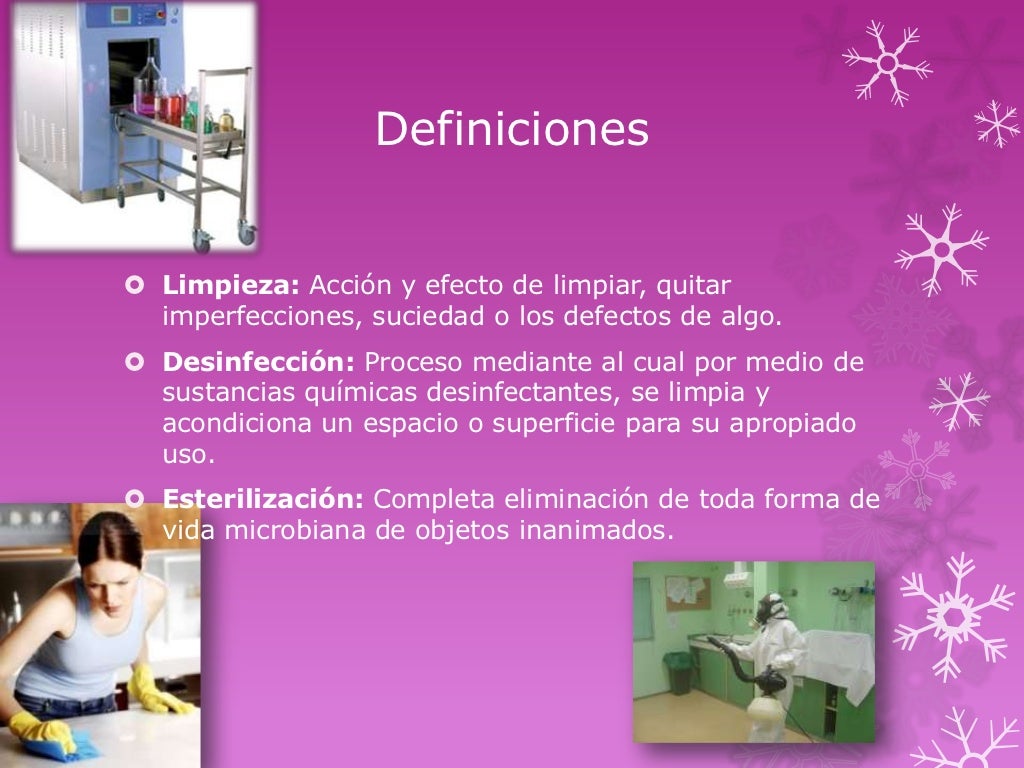 Definiciones

Limpieza: Acción y efecto de limpiar, quitar imperfecciones, suciedad o los defectos de algo.

Desinfección: Proceso mediante al cual por medio de sustancias químicas desinfectantes, se limpia y acondiciona un espacio o superficie para su apropiado uso.

Esterilización: Completa eliminación de toda forma de vida microbiana de objetos inanimados.